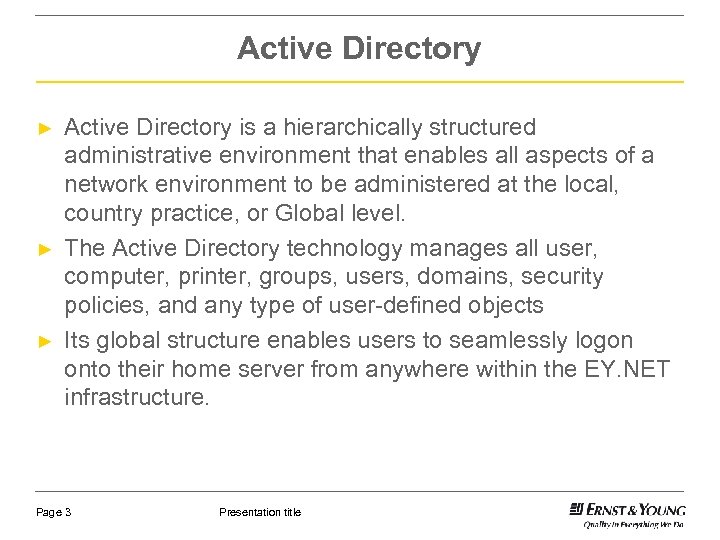 Active Directory

► Active Directory is a hierarchically structured administrative environment that enables all aspects of a network environment to be administered at the local, country practice, or Global level.

► The Active Directory technology manages all user, computer, printer, groups, users, domains, security policies, and any type of user-defined objects

► Its global structure enables users to seamlessly logon onto their home server from anywhere within the EY.NET infrastructure.

Page 3

Presentation title

ERNST & YOUNG
Quality In Everything We Do